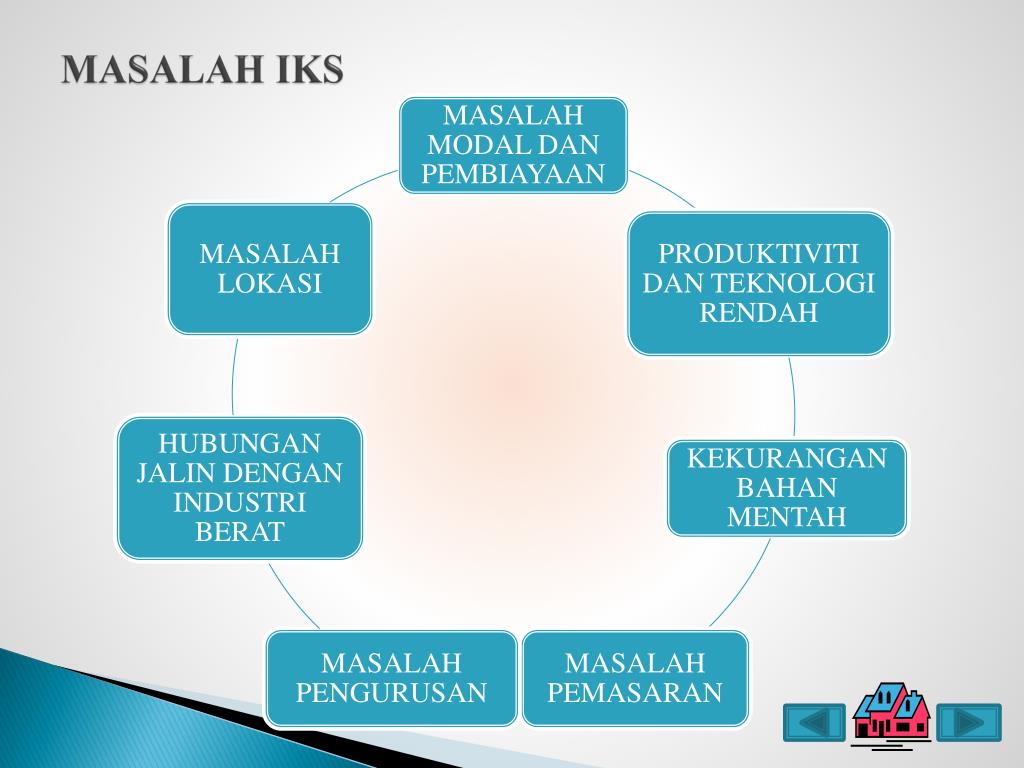 MASALAH IKS

MASALAH MODAL DAN PEMBIAYAAN

PRODUKTIVITI DAN TEKNOLOGI RENDAH

KEKURANGAN BAHAN MENTAH

MASALAH PEMASARAN

MASALAH PENGURUSAN

HUBUNGAN JALIN DENGAN INDUSTRI BERAT

MASALAH LOKASI